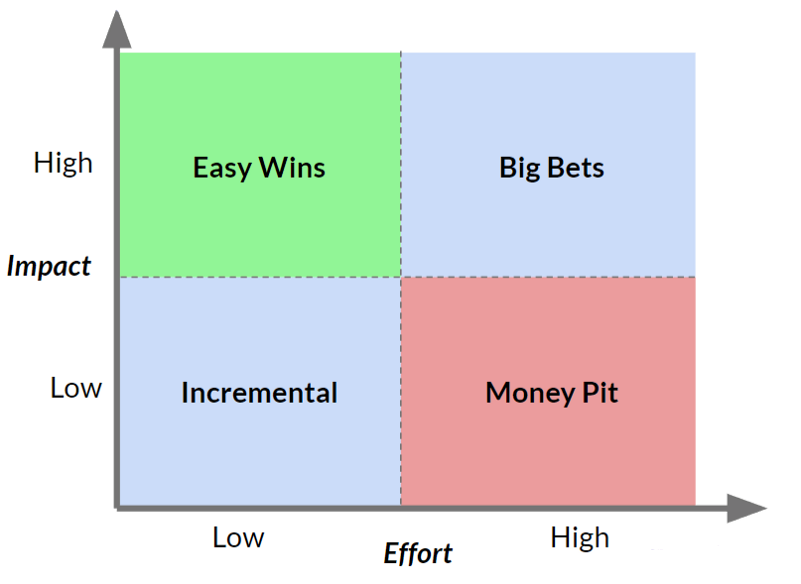 High

Easy Wins

Big Bets

Impact

Low

Incremental

Money Pit

Low

Effort

High